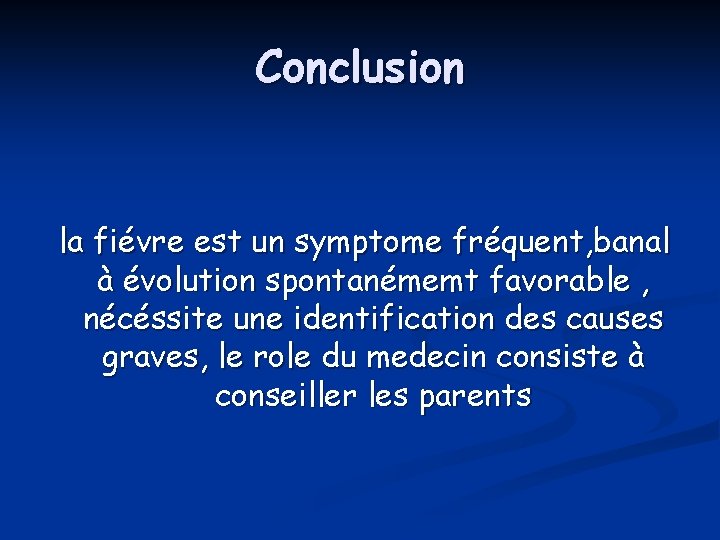 Conclusion

la fiévre est un symptome fréquent,banal à évolution spontanémemt favorable , nécéssite une identification des causes graves, le role du medecin consiste à conseiller les parents